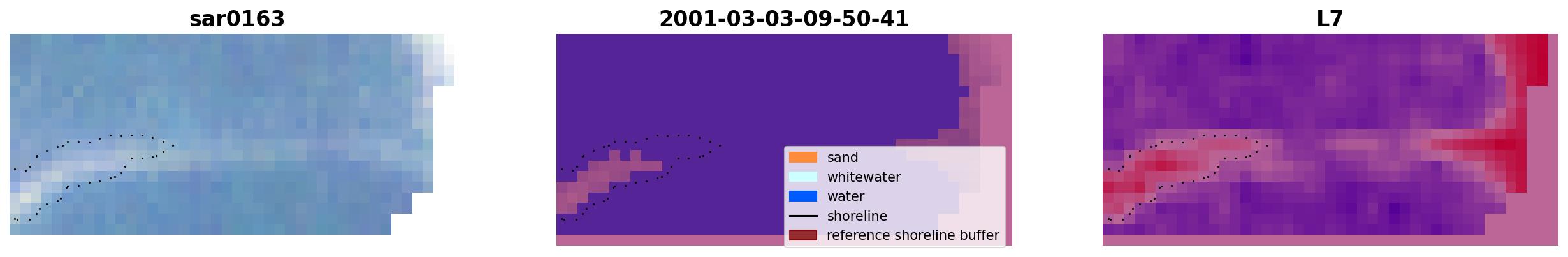 sar0163

2001-03-03-09-50-41

sand
whitewater
water
shoreline
reference shoreline buffer

L7